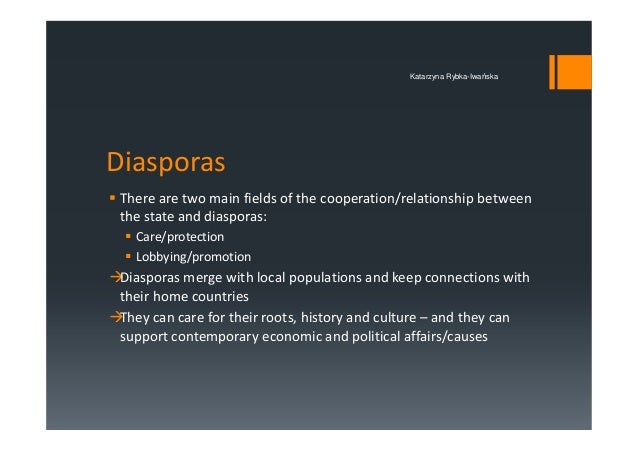 Katarzyna Rybka-Iwańska

Diasporas

▪ There are two main fields of the cooperation/relationship between the state and diasporas:
▪ Care/protection
▪ Lobbying/promotion

→Diasporas merge with local populations and keep connections with their home countries

→They can care for their roots, history and culture – and they can support contemporary economic and political affairs/causes